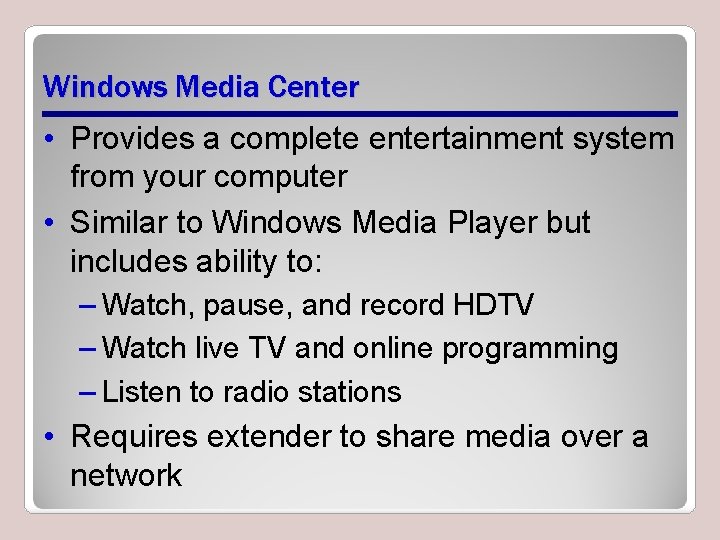 Windows Media Center

• Provides a complete entertainment system from your computer
• Similar to Windows Media Player but includes ability to:
– Watch, pause, and record HDTV
– Watch live TV and online programming
– Listen to radio stations
• Requires extender to share media over a network